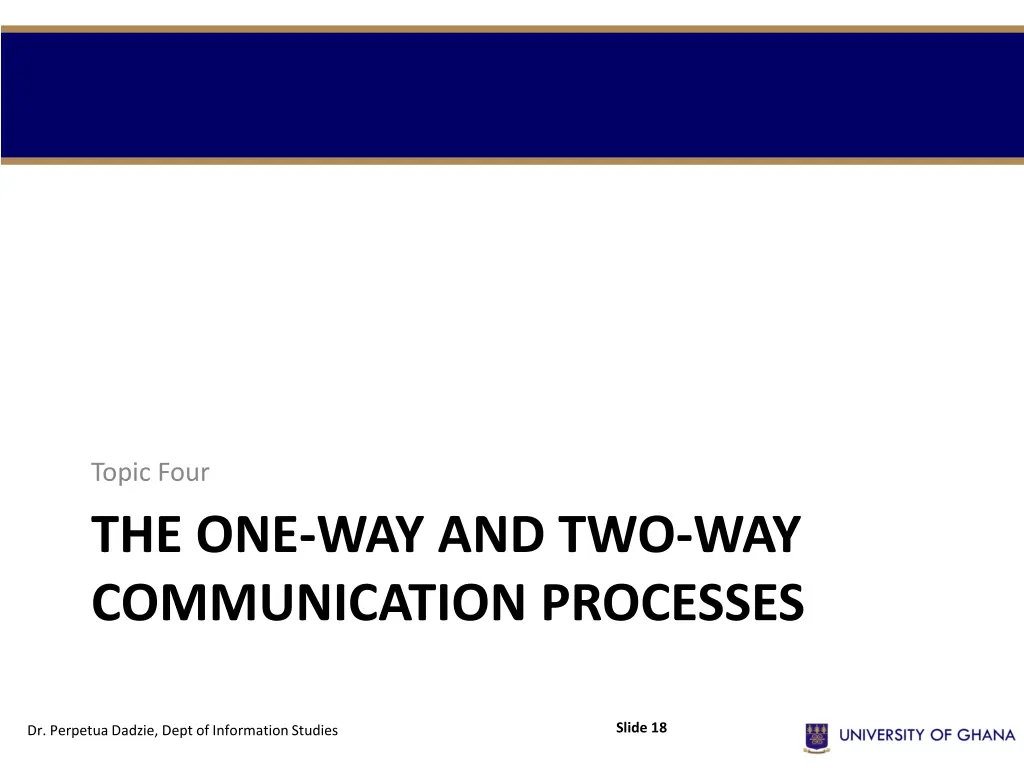 Topic Four

THE ONE-WAY AND TWO-WAY COMMUNICATION PROCESSES

Dr. Perpetua Dadzie, Dept of Information Studies

Slide 18

UNIVERSITY OF GHANA